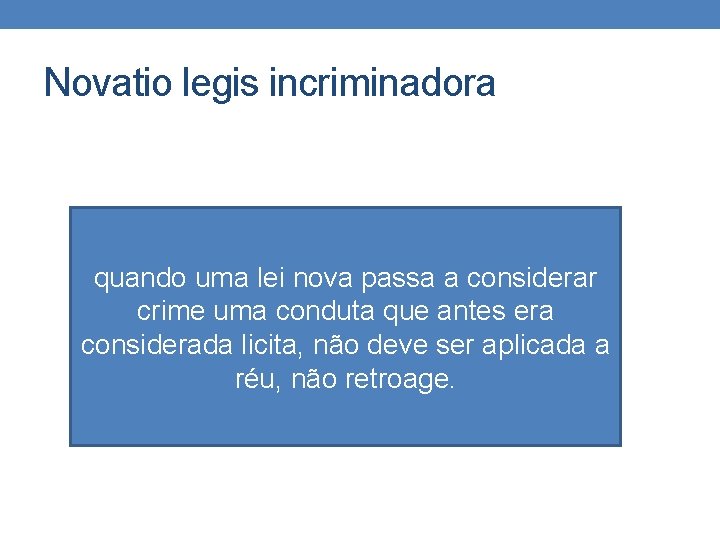 Novatio legis incriminadora

quando uma lei nova passa a considerar crime uma conduta que antes era considerada licita, não deve ser aplicada a réu, não retroage.